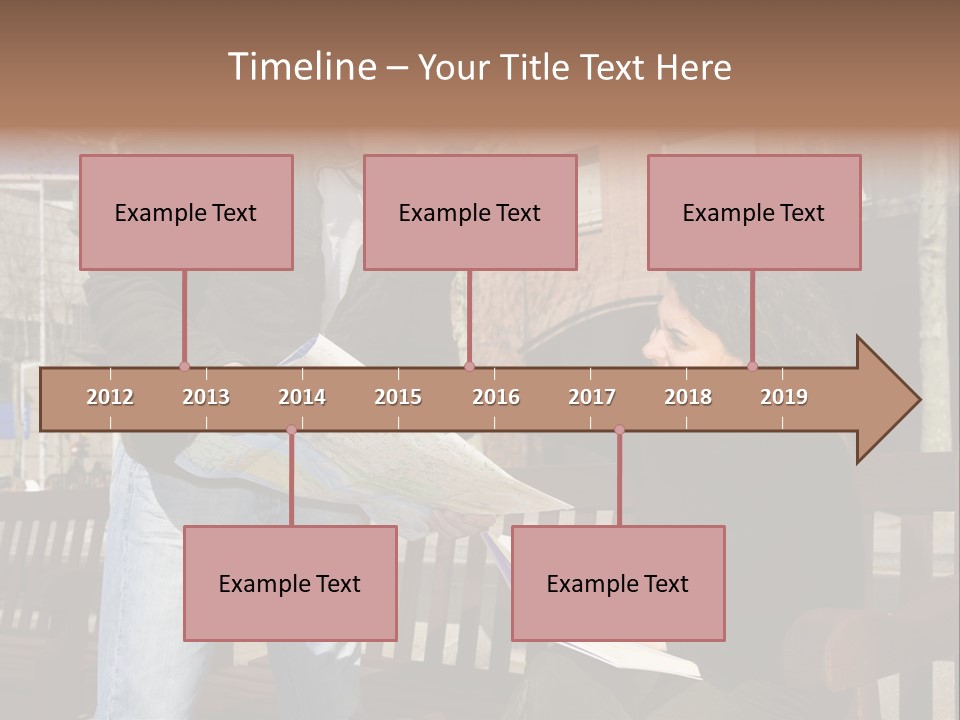 Timeline – Your Title Text Here

Example Text

Example Text

Example Text

2012 2013 2014 2015 2016 2017 2018 2019

Example Text

Example Text